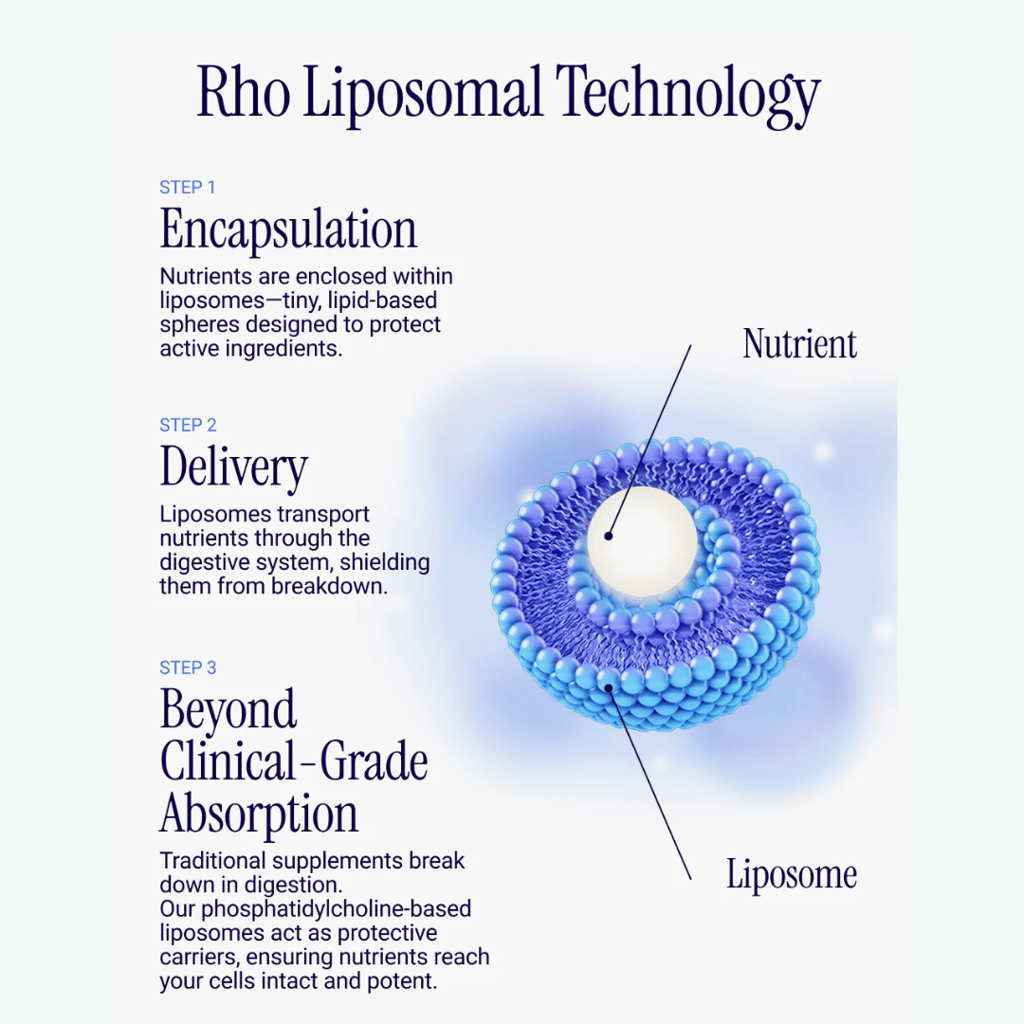 Rho Liposomal Technology

STEP 1

Encapsulation

Nutrients are enclosed within liposomes—tiny, lipid-based spheres designed to protect active ingredients.

STEP 2

Delivery

Liposomes transport nutrients through the digestive system, shielding them from breakdown.

STEP 3

Beyond Clinical-Grade Absorption

Traditional supplements break down in digestion.
Our phosphatidylcholine-based liposomes act as protective carriers, ensuring nutrients reach your cells intact and potent.

Nutrient

Liposome